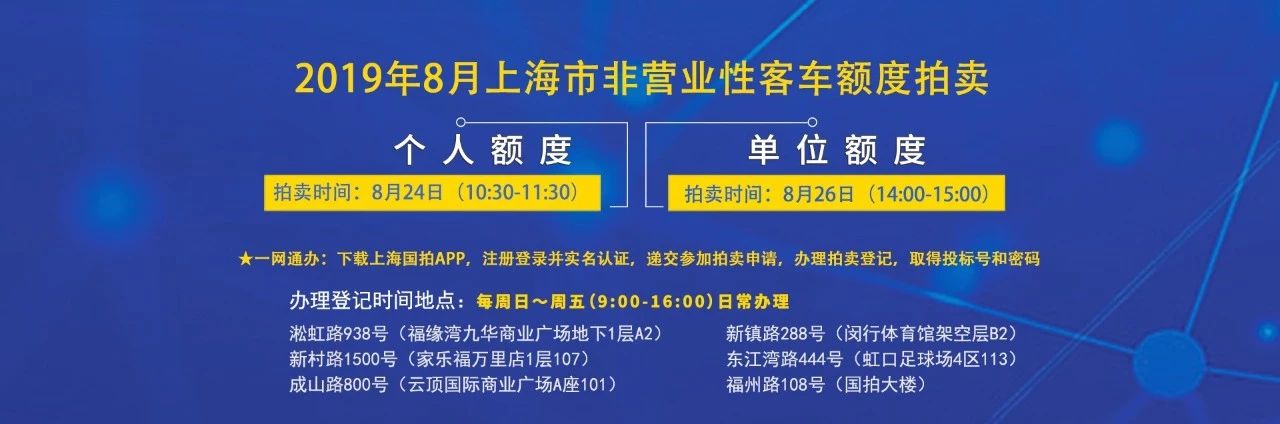 2019年8月上海市非营业性客车额度拍卖

个人额度
拍卖时间：8月24日（10:30-11:30）

单位额度
拍卖时间：8月26日（14:00-15:00）

★一网通办：下载上海国拍APP，注册登录并实名认证，递交参加拍卖申请，办理拍卖登记，取得投标号和密码

办理登记时间地点：每周日～周五（9:00-16:00）日常办理

淞虹路938号（福缘湾九华商业广场地下1层A2）
新村路1500号（家乐福万里店1层107）
成山路800号（云顶国际商业广场A座101）

新镇路288号（闵行体育馆架空层B2）
东江湾路444号（虹口足球场4区113）
福州路108号（国拍大楼）